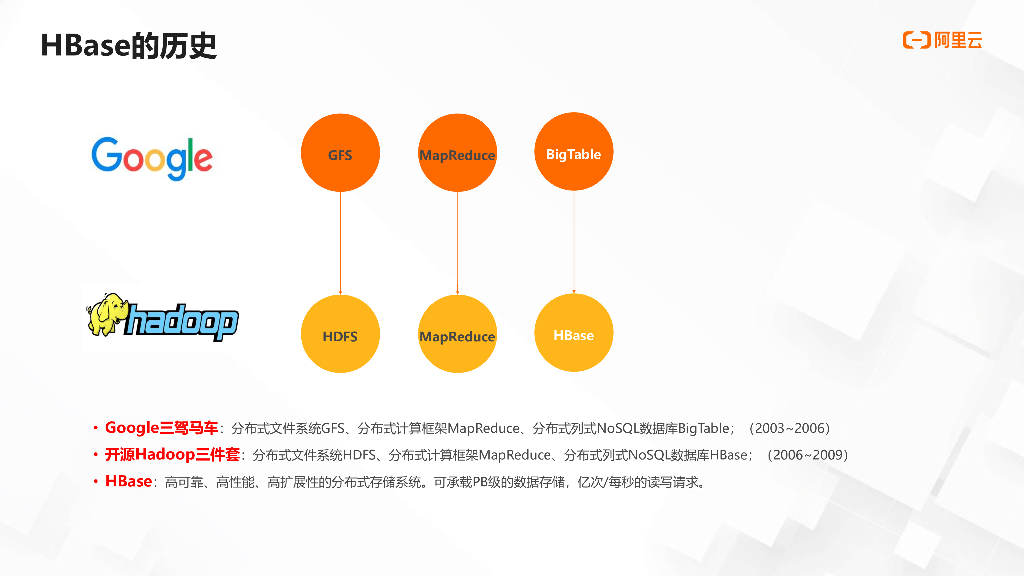 HBase的历史

阿里云

Google

GFS

MapReduce

BigTable

hadoop

HDFS

MapReduce

HBase

• Google三驾马车：分布式文件系统GFS、分布式计算框架MapReduce、分布式列式NoSQL数据库BigTable；（2003~2006）

• 开源Hadoop三件套：分布式文件系统HDFS、分布式计算框架MapReduce、分布式列式NoSQL数据库HBase；（2006~2009）

• HBase：高可靠、高性能、高扩展性的分布式存储系统。可承载PB级的数据存储，亿次/每秒的读写请求。